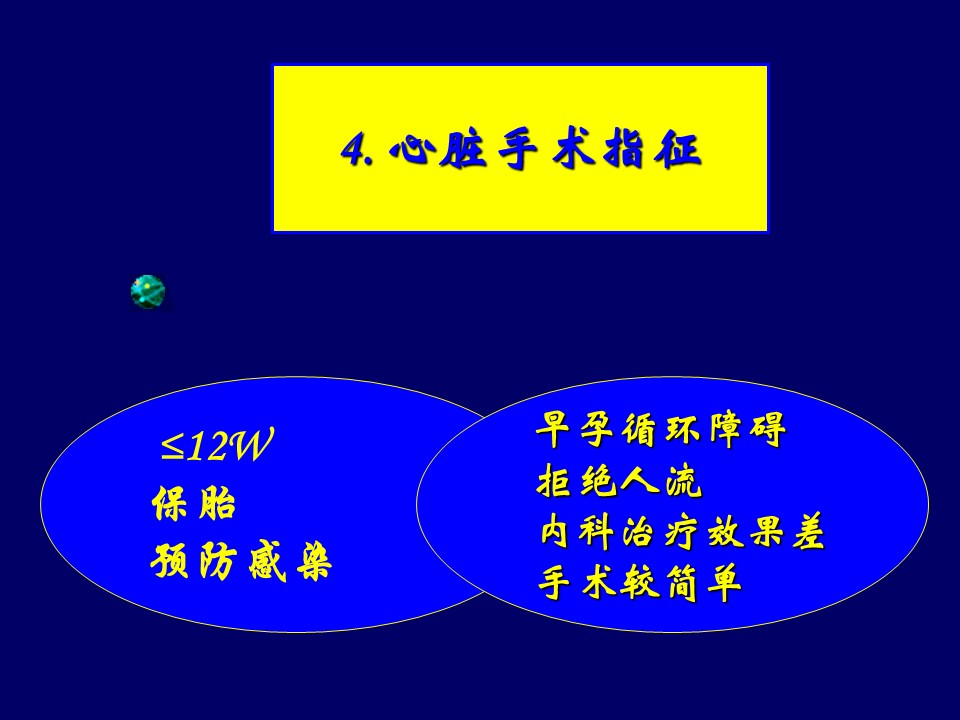 4. 心脏手术指征

≤12W
保胎
预防感染

早孕循环障碍
拒绝人流
内科治疗效果差
手术较简单